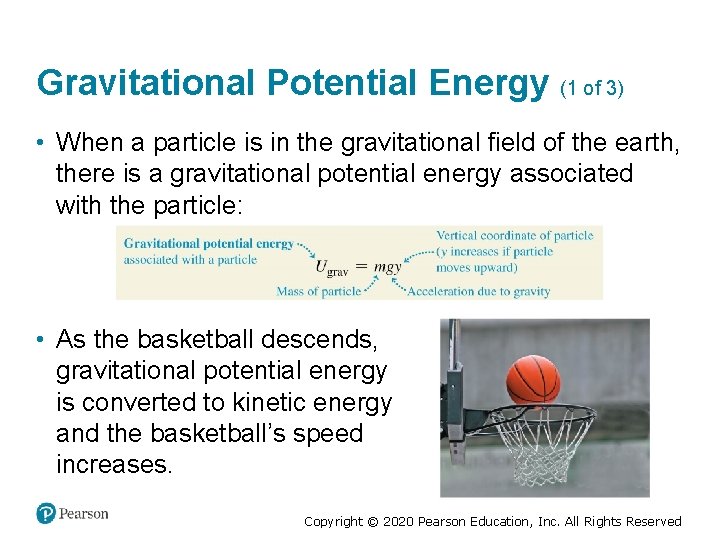 Gravitational Potential Energy (1 of 3)

• When a particle is in the gravitational field of the earth, there is a gravitational potential energy associated with the particle:

Gravitational potential energy associated with a particle

$U_{\text{grav}} = mgy$

Vertical coordinate of particle (y increases if particle moves upward)

Mass of particle

Acceleration due to gravity

• As the basketball descends, gravitational potential energy is converted to kinetic energy and the basketball's speed increases.

Pearson

Copyright © 2020 Pearson Education, Inc. All Rights Reserved